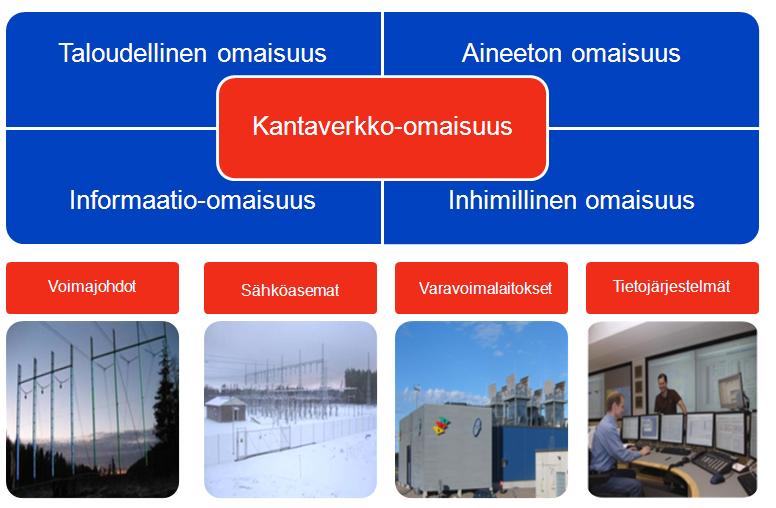 Taloudellinen omaisuus

Aineeton omaisuus

Kantaverkko-omaisuus

Informaatio-omaisuus

Inhimillinen omaisuus

Voimajohdot

Sähköasemat

Varavoimalaitokset

Tietojärjestelmät